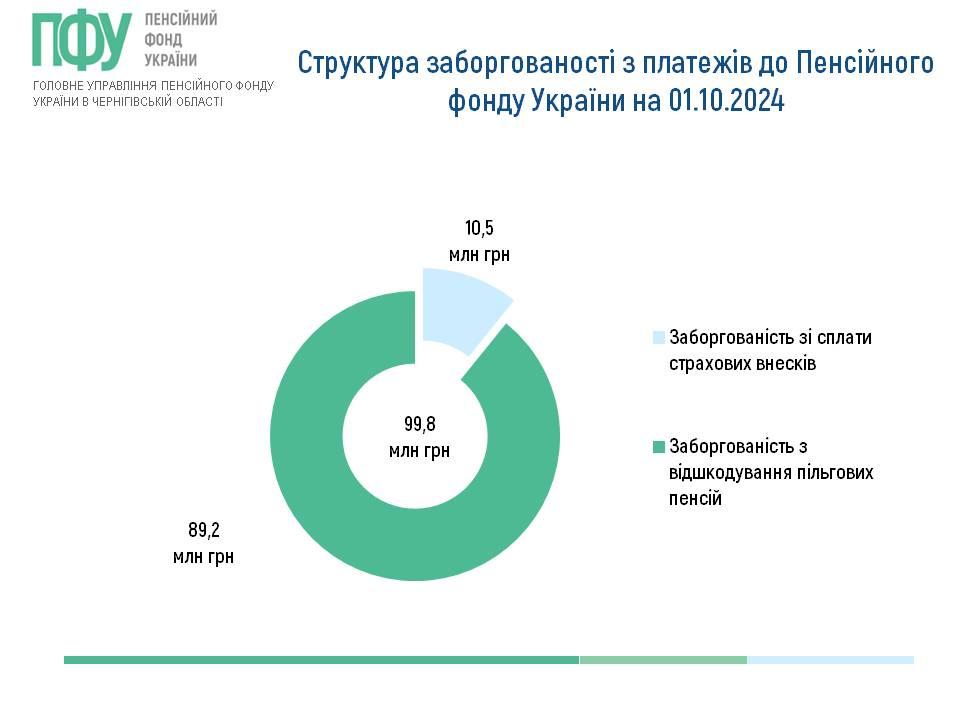 ПФУ ПЕНСІЙНИЙ ФОНД УКРАЇНИ
ГОЛОВНЕ УПРАВЛІННЯ ПЕНСІЙНОГО ФОНДУ УКРАЇНИ В ЧЕРНІГІВСЬКІЙ ОБЛАСТІ

Структура заборгованості з платежів до Пенсійного фонду України на 01.10.2024

10,5 млн грн

99,8 млн грн

89,2 млн грн

Заборгованість зі сплати страхових внесків

Заборгованість з відшкодування пільгових пенсій